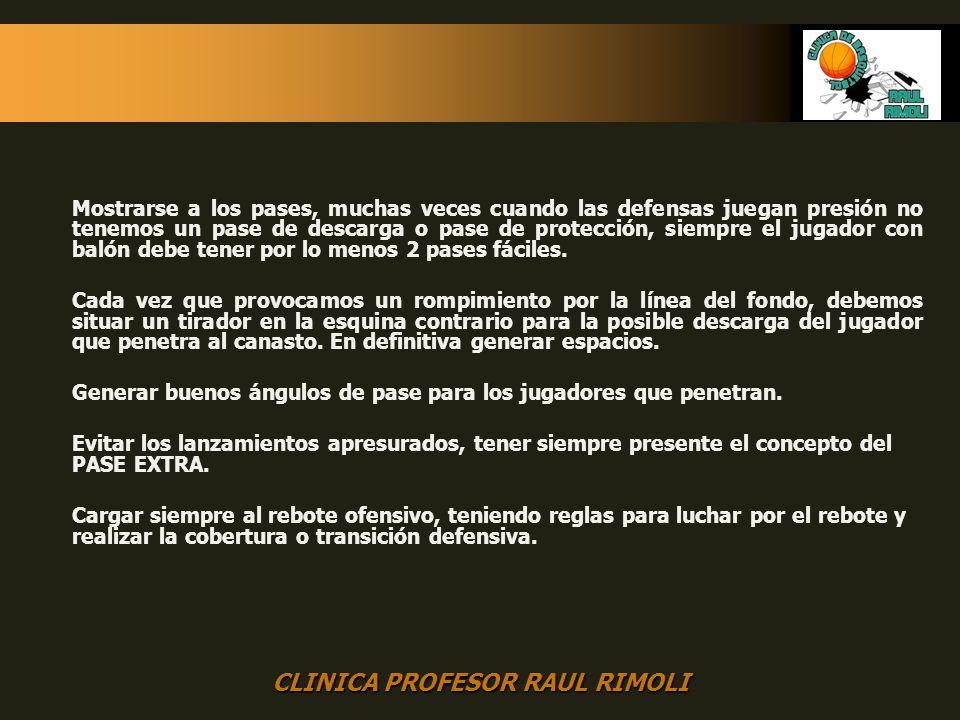 CLINICA DE BASQUETBOL
RAUL RIMOLI

Mostrarse a los pases, muchas veces cuando las defensas juegan presión no tenemos un pase de descarga o pase de protección, siempre el jugador con balón debe tener por lo menos 2 pases fáciles.

Cada vez que provocamos un rompimiento por la línea del fondo, debemos situar un tirador en la esquina contrario para la posible descarga del jugador que penetra al canasto. En definitiva generar espacios.

Generar buenos ángulos de pase para los jugadores que penetran.

Evitar los lanzamientos apresurados, tener siempre presente el concepto del PASE EXTRA.

Cargar siempre al rebote ofensivo, teniendo reglas para luchar por el rebote y realizar la cobertura o transición defensiva.

CLINICA PROFESOR RAUL RIMOLI